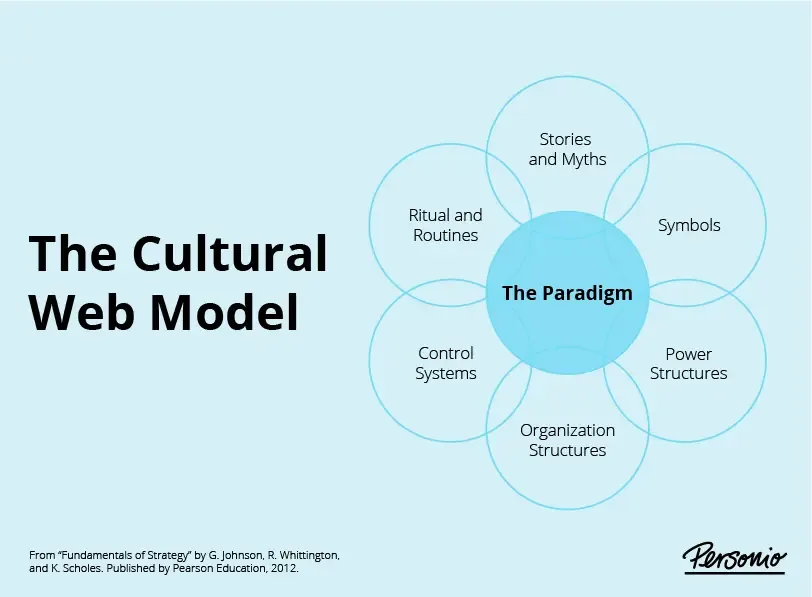 The Cultural Web Model

Stories and Myths

Ritual and Routines

Symbols

The Paradigm

Control Systems

Power Structures

Organization Structures

From "Fundamentals of Strategy" by G. Johnson, R. Whittington, and K. Scholes. Published by Pearson Education, 2012.

Personio